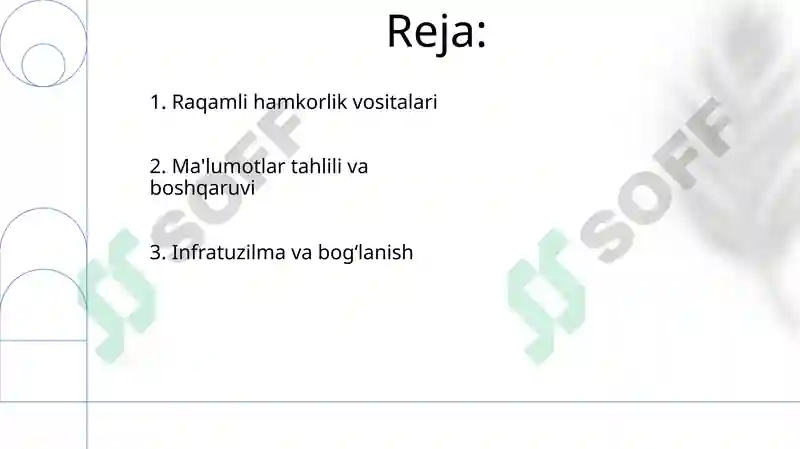 Reja:

1. Raqamli hamkorlik vositalari

2. Ma'lumotlar tahlili va boshqaruvi

3. Infratuzilma va bog‘lanish

SOFF

SOFF